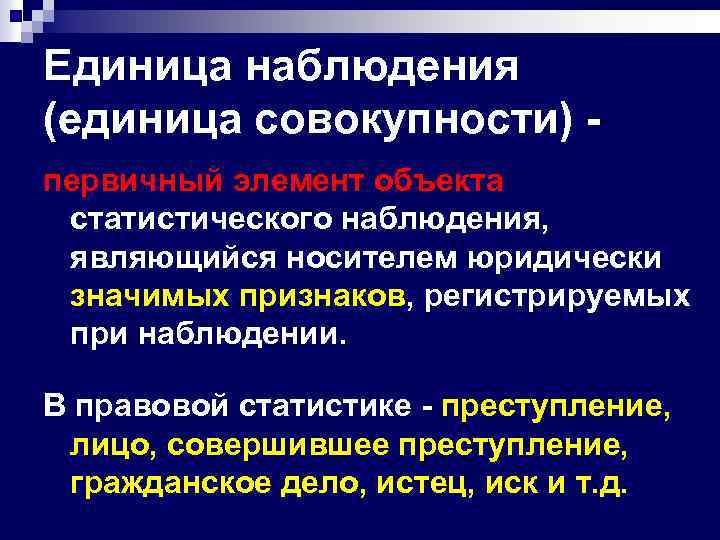 Единица наблюдения (единица совокупности) -

первичный элемент объекта статистического наблюдения, являющийся носителем юридически значимых признаков, регистрируемых при наблюдении.

В правовой статистике - преступление, лицо, совершившее преступление, гражданское дело, истец, иск и т.д.